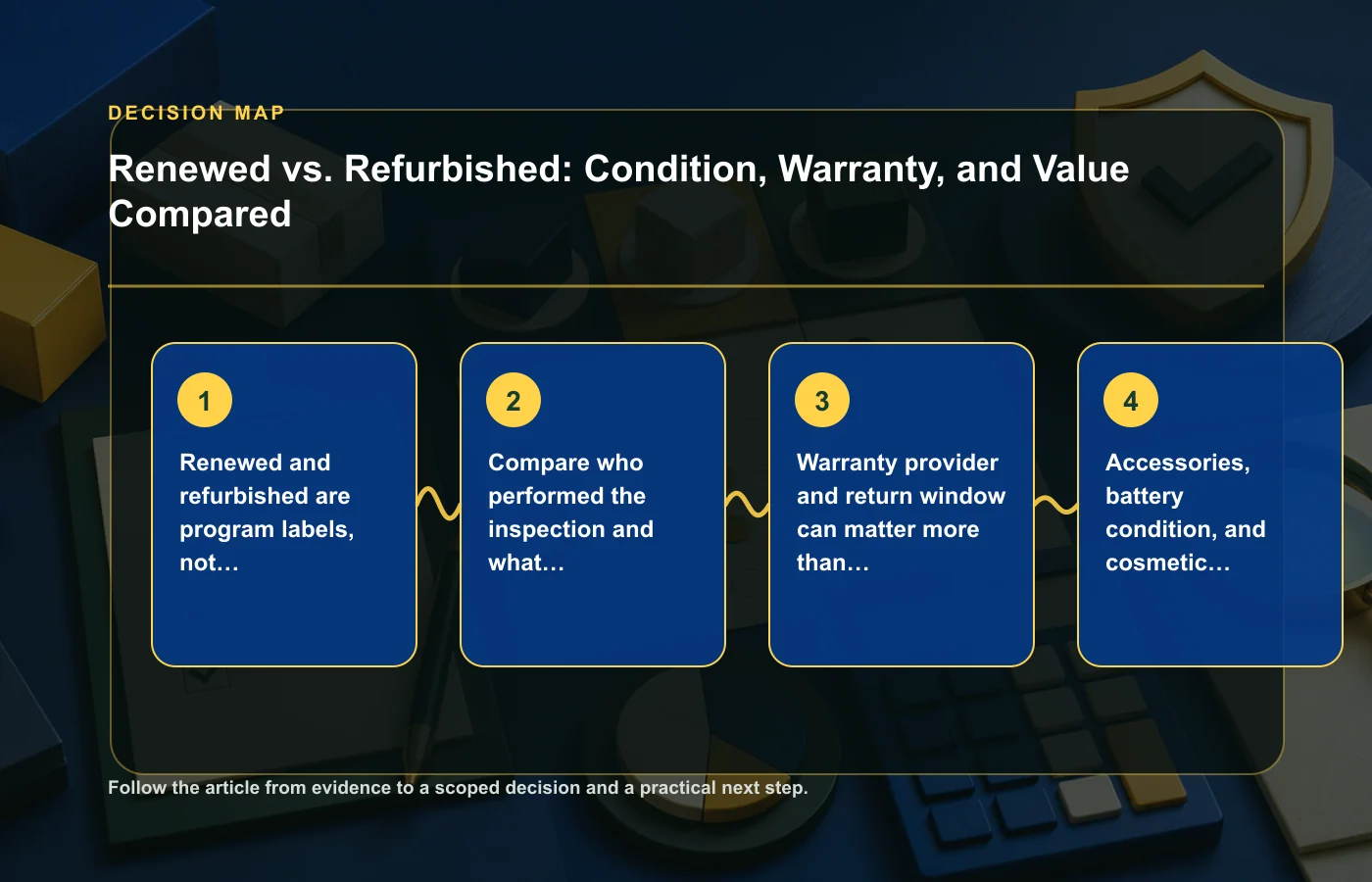 DECISION MAP

Renewed vs. Refurbished: Condition, Warranty, and Value Compared

1

Renewed and refurbished are program labels, not…

2

Compare who performed the inspection and what…

3

Warranty provider and return window can matter more than…

4

Accessories, battery condition, and cosmetic…

Follow the article from evidence to a scoped decision and a practical next step.